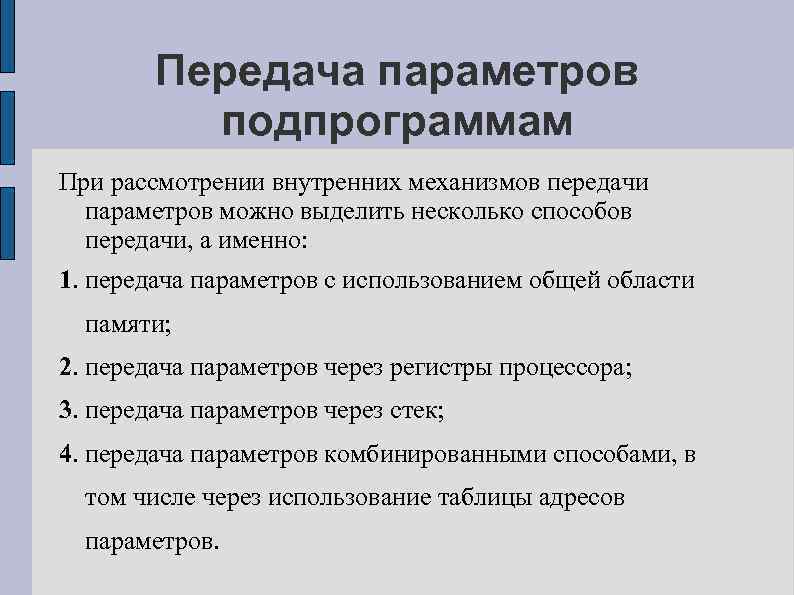 Передача параметров подпрограммам

При рассмотрении внутренних механизмов передачи параметров можно выделить несколько способов передачи, а именно:

1. передача параметров с использованием общей области памяти;

2. передача параметров через регистры процессора;

3. передача параметров через стек;

4. передача параметров комбинированными способами, в том числе через использование таблицы адресов параметров.